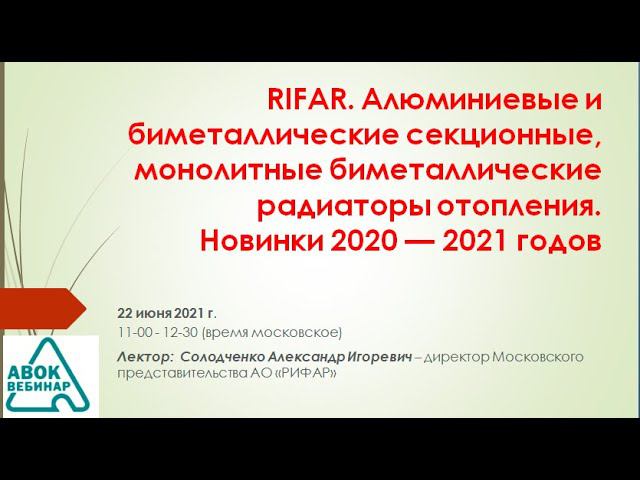 RIFAR. Алюминиевые и биметаллические секционные, монолитные биметаллические радиаторы отопления. Новинки 2020 — 2021 годов

22 июня 2021 г.
11-00 - 12-30 (время московское)
Лектор: Солодченко Александр Игоревич – директор Московского представительства АО «РИФАР»

АВОК
ВЕБИНАР